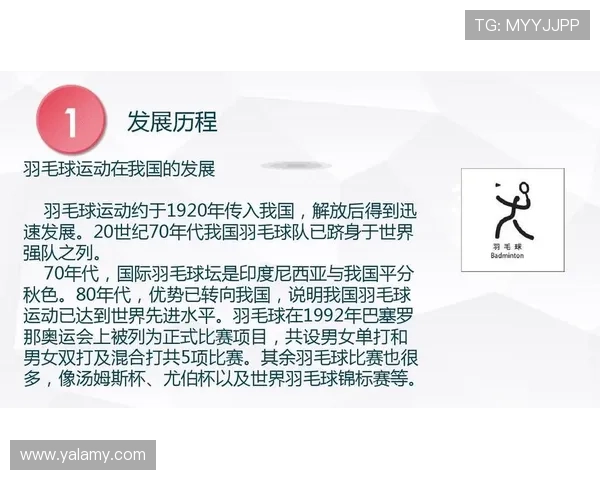 TG: MYYJJPP

1 发展历程

羽毛球运动在我国的发展

羽毛球运动约于1920年传入我国，解放后得到迅速发展。20世纪70年代我国羽毛球队已跻身于世界强队之列。

70年代，国际羽毛球坛是印度尼西亚与我国平分秋色。80年代，优势已转向我国，说明我国羽毛球运动已达到世界先进水平。羽毛球在1992年巴塞罗那奥运会上被列为正式比赛项目，共设男女单打和男女双打及混合打共5项比赛。其余羽毛球比赛也很多，像汤姆斯杯、尤伯杯以及世界羽毛球锦标赛等。

羽毛球
Badminton

www.yalamy.com